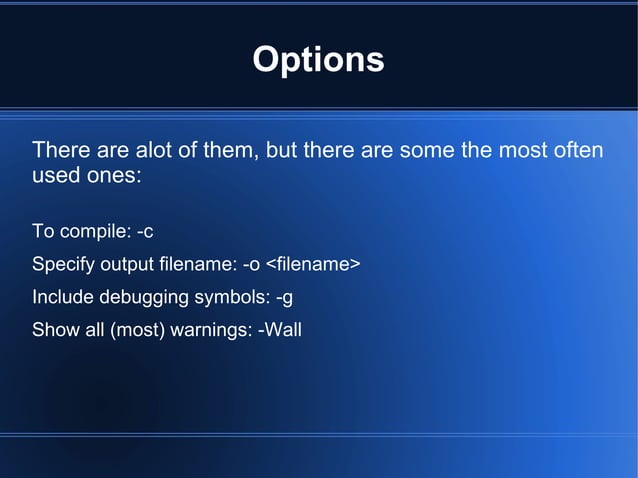 Options

There are alot of them, but there are some the most often used ones:

To compile: -c

Specify output filename: -o <filename>

Include debugging symbols: -g

Show all (most) warnings: -Wall